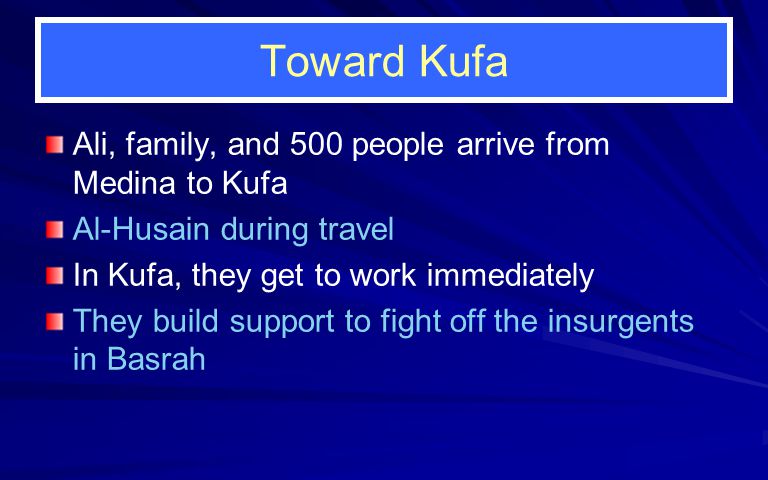 Toward Kufa

Ali, family, and 500 people arrive from Medina to Kufa

Al-Husain during travel

In Kufa, they get to work immediately

They build support to fight off the insurgents in Basrah